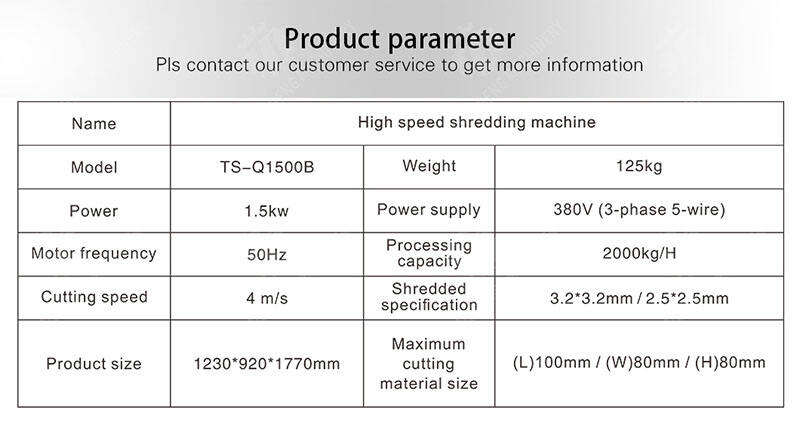 Product parameter
Pls contact our customer service to get more information

| Name | High speed shredding machine | | |
|---|---|---|---|
| Model | TS–Q1500B | Weight | 125kg |
| Power | 1.5kw | Power supply | 380V (3-phase 5-wire) |
| Motor frequency | 50Hz | Processing capacity | 2000kg/H |
| Cutting speed | 4 m/s | Shredded specification | 3.2*3.2mm / 2.5*2.5mm |
| Product size | 1230*920*1770mm | Maximum cutting material size | (L)100mm / (W)80mm / (H)80mm |